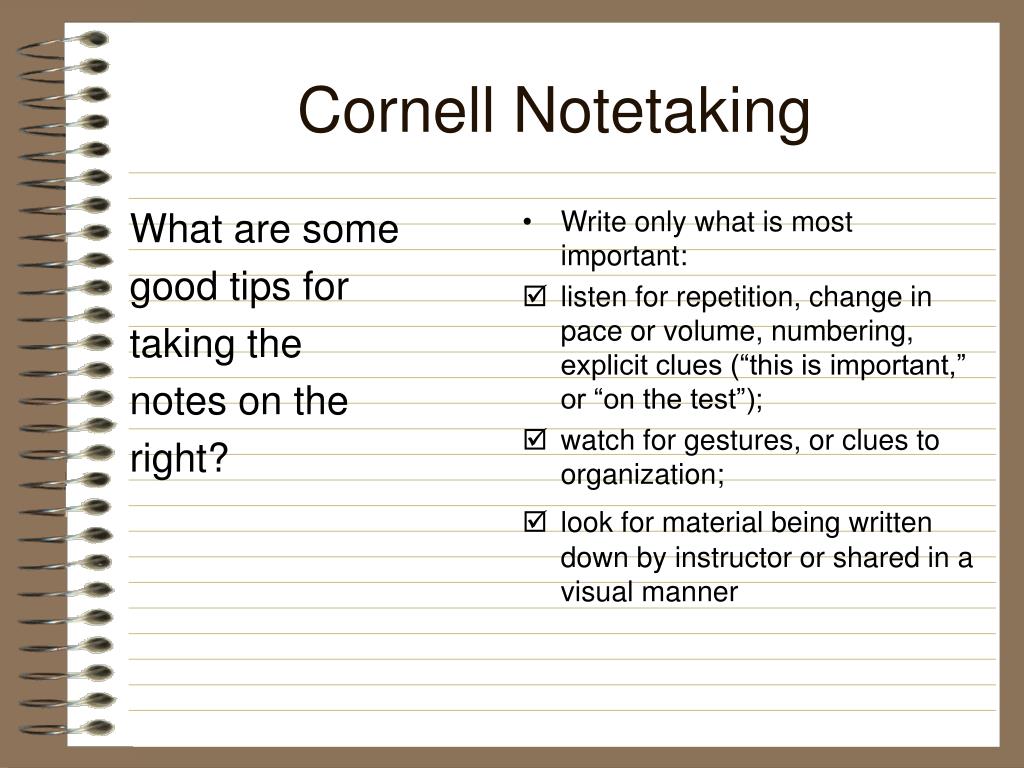 Cornell Notetaking

What are some good tips for taking the notes on the right?

• Write only what is most important:
☑ listen for repetition, change in pace or volume, numbering, explicit clues (“this is important,” or “on the test”);
☑ watch for gestures, or clues to organization;
☑ look for material being written down by instructor or shared in a visual manner